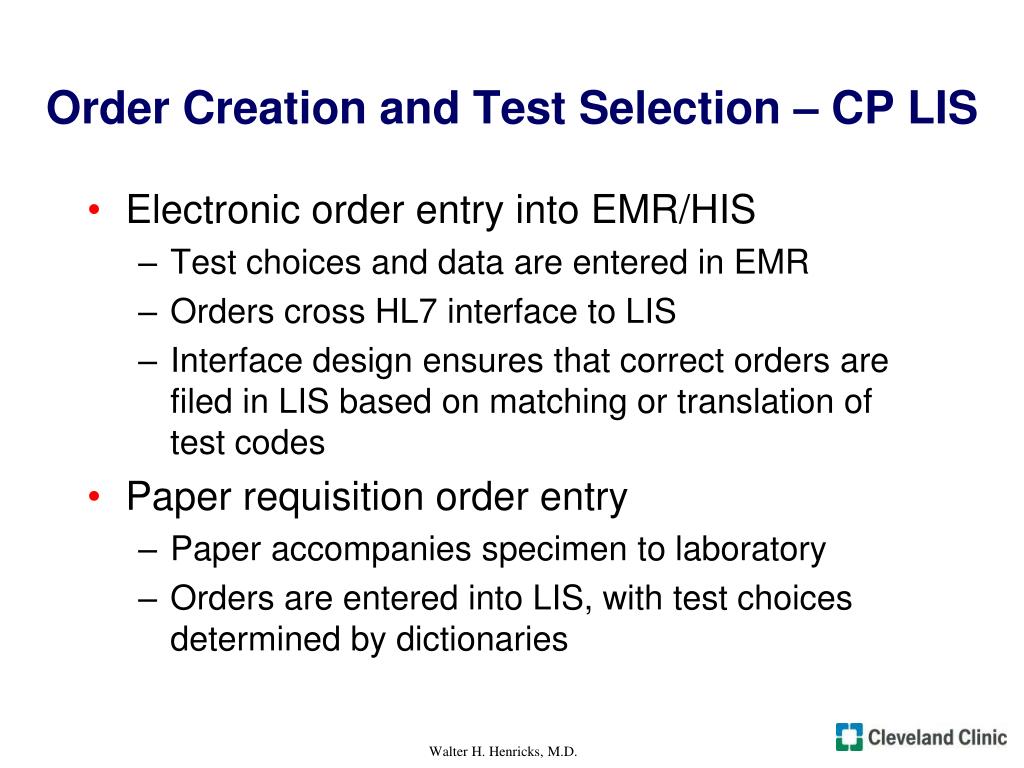 Order Creation and Test Selection – CP LIS

• Electronic order entry into EMR/HIS
– Test choices and data are entered in EMR
– Orders cross HL7 interface to LIS
– Interface design ensures that correct orders are filed in LIS based on matching or translation of test codes

• Paper requisition order entry
– Paper accompanies specimen to laboratory
– Orders are entered into LIS, with test choices determined by dictionaries

Walter H. Henricks, M.D.

Cleveland Clinic